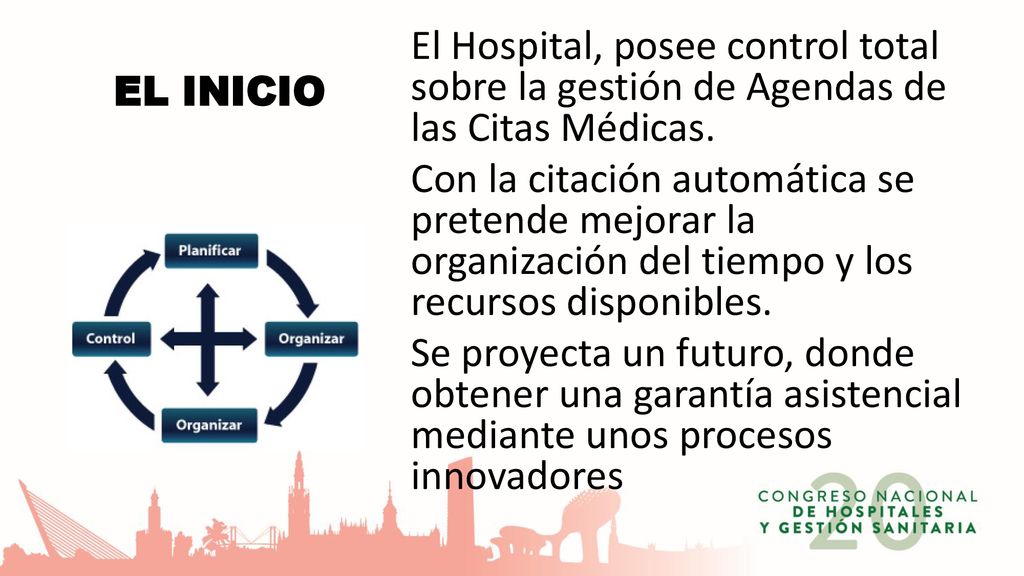 EL INICIO

Planificar

Control

Organizar

Organizar

El Hospital, posee control total sobre la gestión de Agendas de las Citas Médicas.

Con la citación automática se pretende mejorar la organización del tiempo y los recursos disponibles.

Se proyecta un futuro, donde obtener una garantía asistencial mediante unos procesos innovadores

20
CONGRESO NACIONAL
DE HOSPITALES
Y GESTIÓN SANITARIA